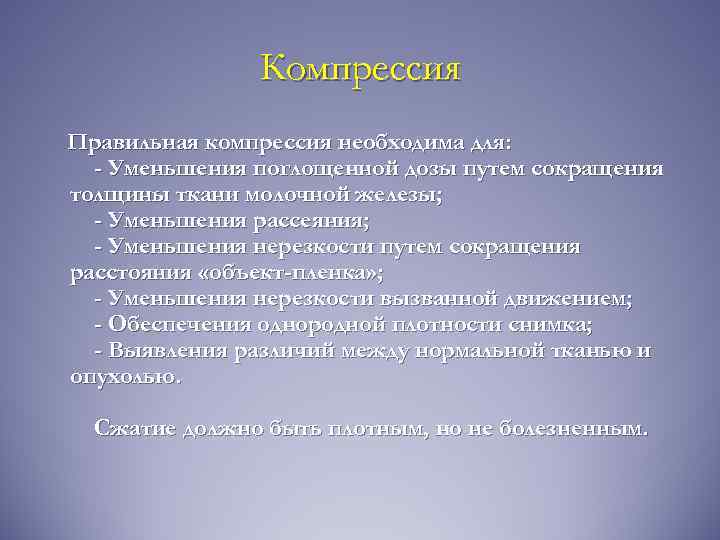 Компрессия

Правильная компрессия необходима для:
- Уменьшения поглощенной дозы путем сокращения толщины ткани молочной железы;
- Уменьшения рассеяния;
- Уменьшения нерезкости путем сокращения расстояния «объект-пленка»;
- Уменьшения нерезкости вызванной движением;
- Обеспечения однородной плотности снимка;
- Выявления различий между нормальной тканью и опухолью.

Сжатие должно быть плотным, но не болезненным.